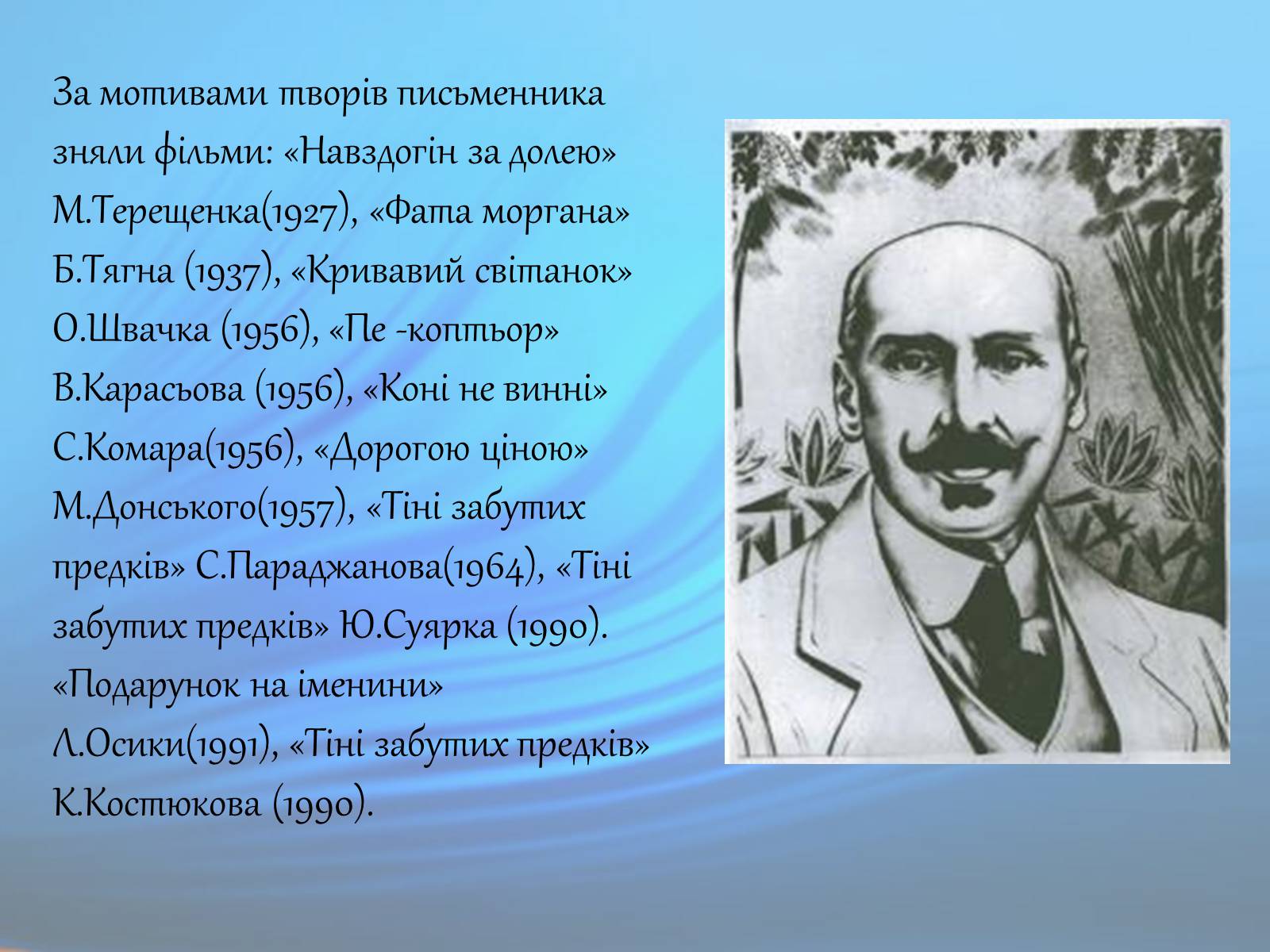 За мотивами творів письменника зняли фільми: «Навздогін за долею» М.Терещенка(1927), «Фата моргана» Б.Тягна (1937), «Кривавий світанок» О.Швачка (1956), «Пе -коптьор» В.Карасьова (1956), «Коні не винні» С.Комара(1956), «Дорогою ціною» М.Донського(1957), «Тіні забутих предків» С.Параджанова(1964), «Тіні забутих предків» Ю.Суярка (1990). «Подарунок на іменини» Л.Осики(1991), «Тіні забутих предків» К.Костюкова (1990).